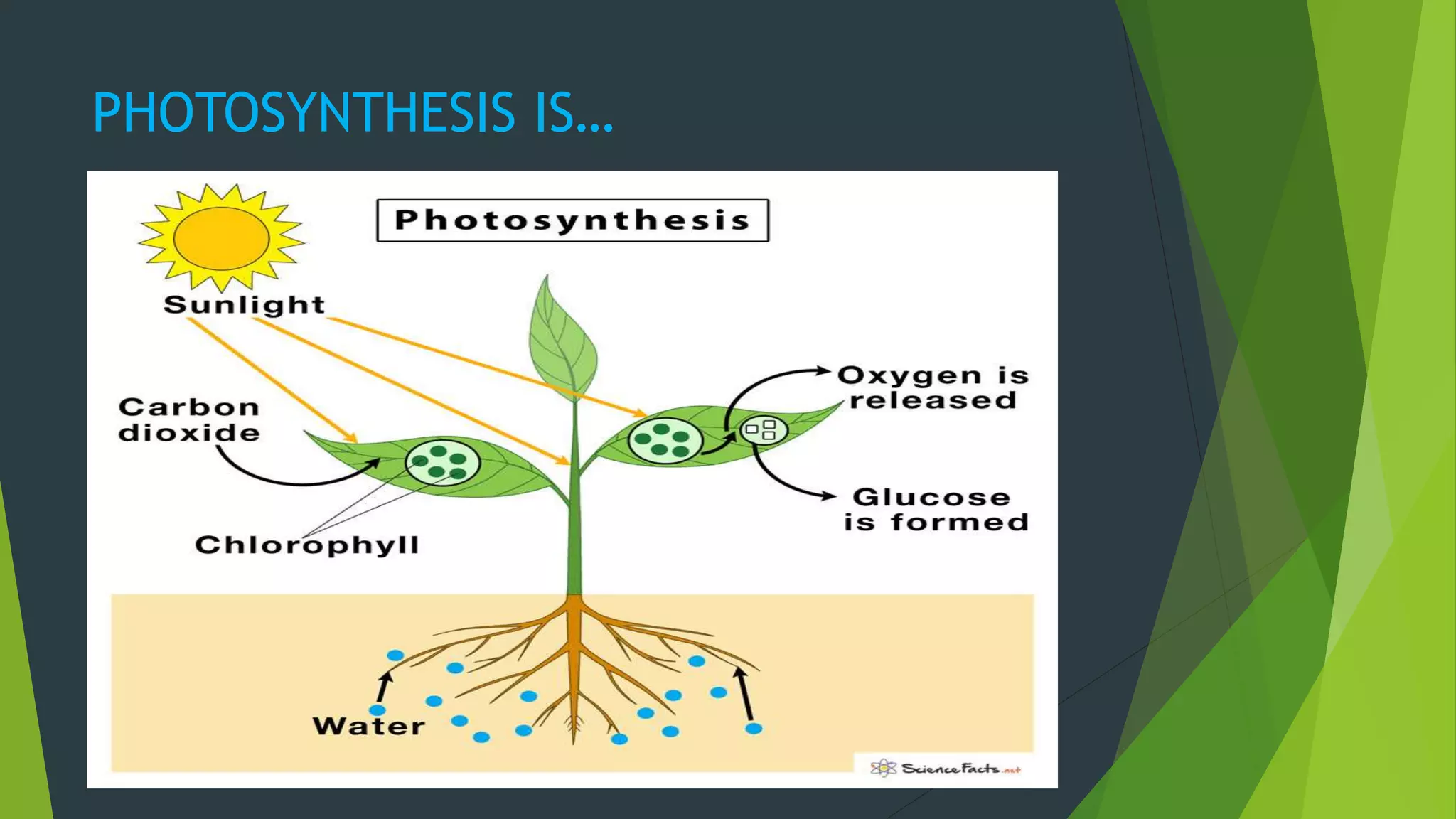 PHOTOSYNTHESIS IS…

Photosynthesis

Sunlight

Carbon dioxide

Chlorophyll

Oxygen is released

Glucose is formed

Water

ScienceFacts.net